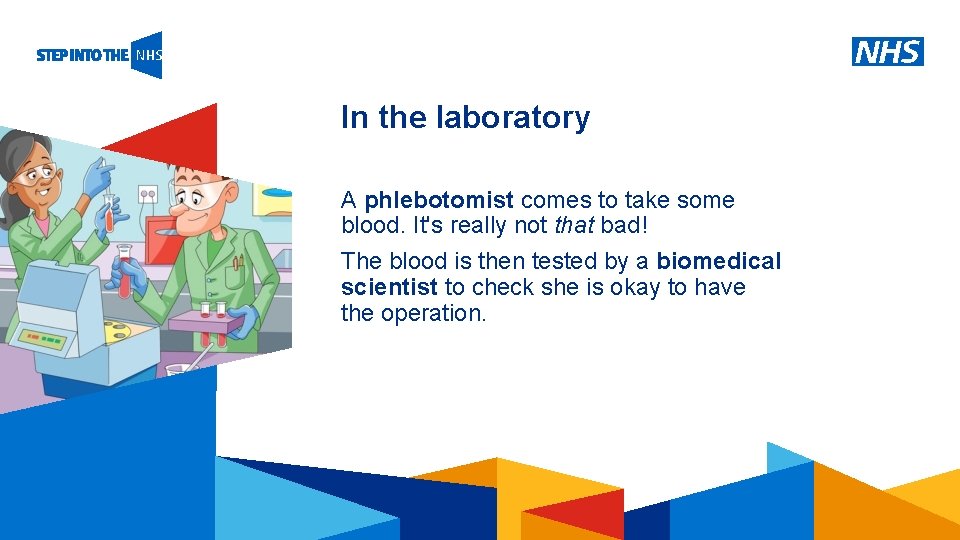 STEP INTO THE NHS

NHS

In the laboratory

A phlebotomist comes to take some blood. It's really not that bad!

The blood is then tested by a biomedical scientist to check she is okay to have the operation.